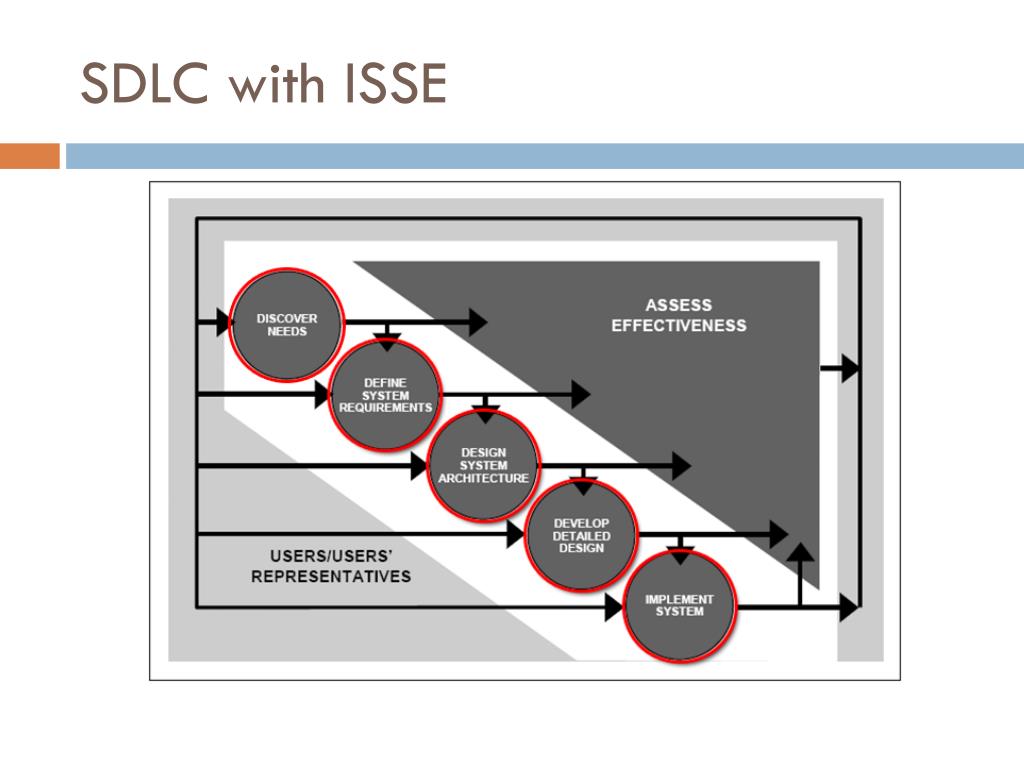 SDLC with ISSE

DISCOVER NEEDS

DEFINE SYSTEM REQUIREMENTS

DESIGN SYSTEM ARCHITECTURE

DEVELOP DETAILED DESIGN

IMPLEMENT SYSTEM

ASSESS EFFECTIVENESS

USERS/USERS' REPRESENTATIVES